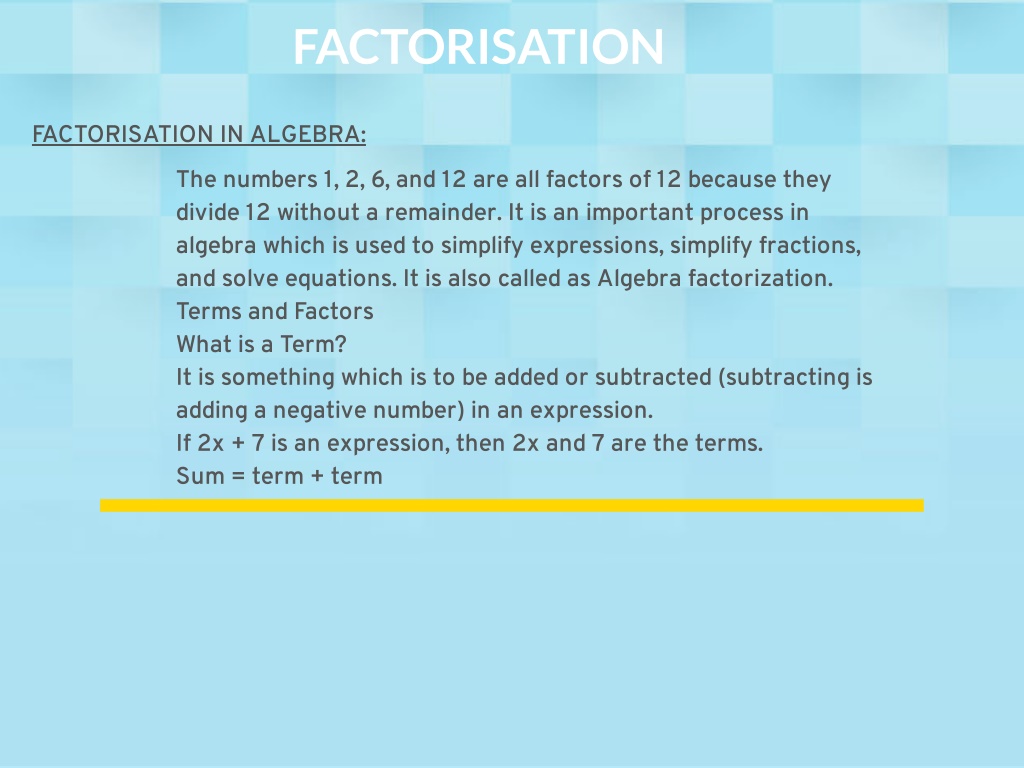 FACTORISATION

FACTORISATION IN ALGEBRA:

The numbers 1, 2, 6, and 12 are all factors of 12 because they divide 12 without a remainder. It is an important process in algebra which is used to simplify expressions, simplify fractions, and solve equations. It is also called as Algebra factorization.
Terms and Factors
What is a Term?
It is something which is to be added or subtracted (subtracting is adding a negative number) in an expression.
If $2x + 7$ is an expression, then $2x$ and $7$ are the terms.
Sum = term + term